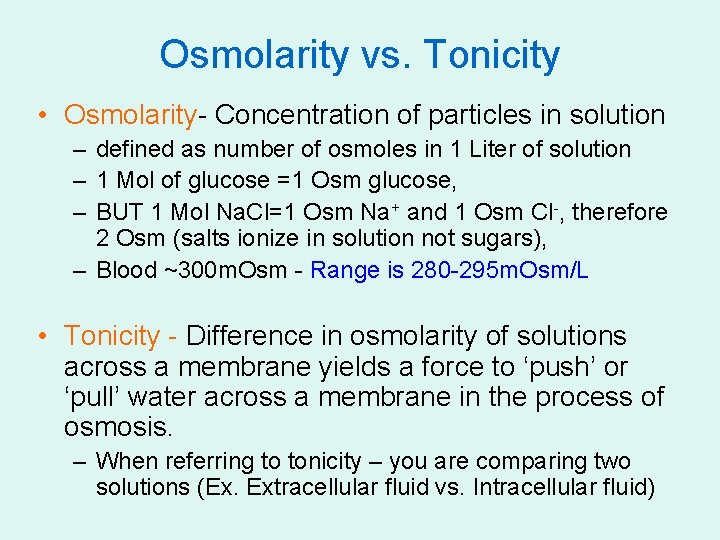 Osmolarity vs. Tonicity

• Osmolarity- Concentration of particles in solution
– defined as number of osmoles in 1 Liter of solution
– 1 Mol of glucose =1 Osm glucose,
– BUT 1 Mol NaCl=1 Osm $Na^+$ and 1 Osm $Cl^-$, therefore 2 Osm (salts ionize in solution not sugars),
– Blood ~300mOsm - Range is 280-295mOsm/L

• Tonicity - Difference in osmolarity of solutions across a membrane yields a force to ‘push’ or ‘pull’ water across a membrane in the process of osmosis.
– When referring to tonicity – you are comparing two solutions (Ex. Extracellular fluid vs. Intracellular fluid)